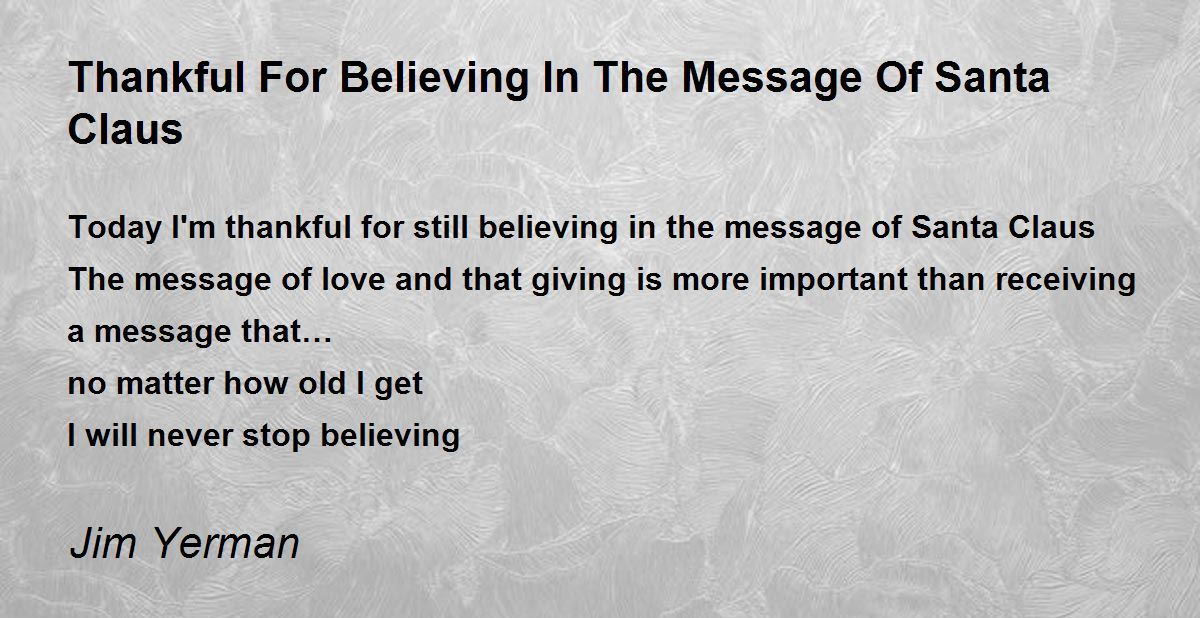 Thankful For Believing In The Message Of Santa Claus

Today I'm thankful for still believing in the message of Santa Claus
The message of love and that giving is more important than receiving
a message that…
no matter how old I get
I will never stop believing

Jim Yerman